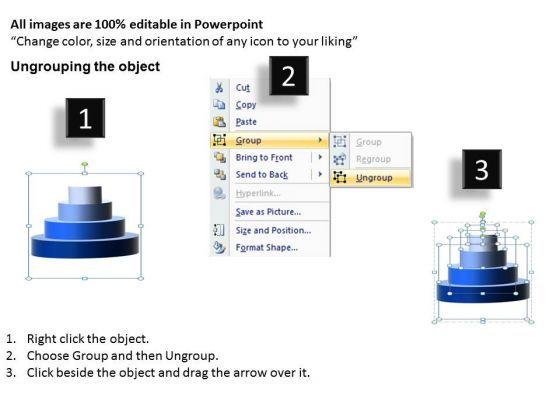 All images are 100% editable in Powerpoint
"Change color, size and orientation of any icon to your liking"

Ungrouping the object

1

2

Cut
Copy
Paste
Group
Bring to Front
Send to Back
Hyperlink...
Save as Picture...
Size and Position...
Format Shape...

Group
Regroup
Ungroup

3

1. Right click the object.
2. Choose Group and then Ungroup.
3. Click beside the object and drag the arrow over it.